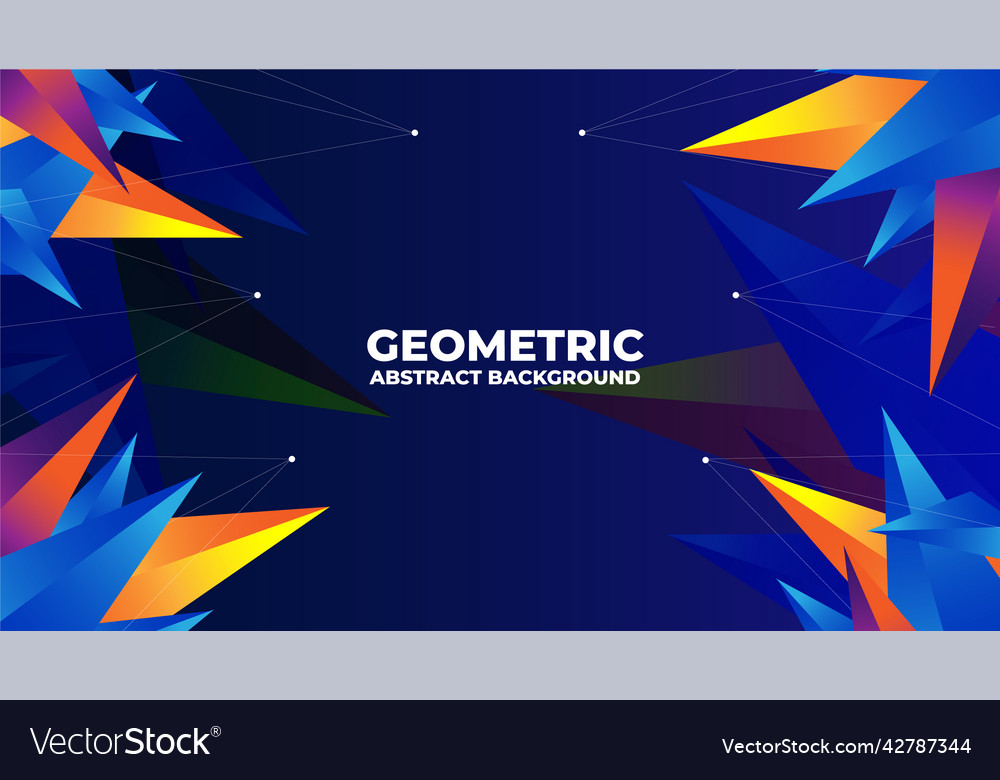 GEOMETRIC
ABSTRACT BACKGROUND

VectorStock®

VectorStock.com/42787344